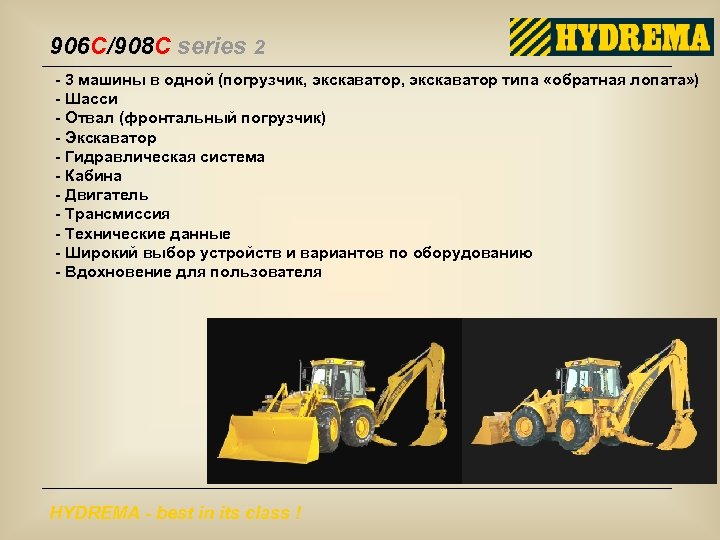 906C/908C series 2

HYDREMA

- 3 машины в одной (погрузчик, экскаватор, экскаватор типа «обратная лопата»)
- Шасси
- Отвал (фронтальный погрузчик)
- Экскаватор
- Гидравлическая система
- Кабина
- Двигатель
- Трансмиссия
- Технические данные
- Широкий выбор устройств и вариантов по оборудованию
- Вдохновение для пользователя

HYDREMA - best in its class !